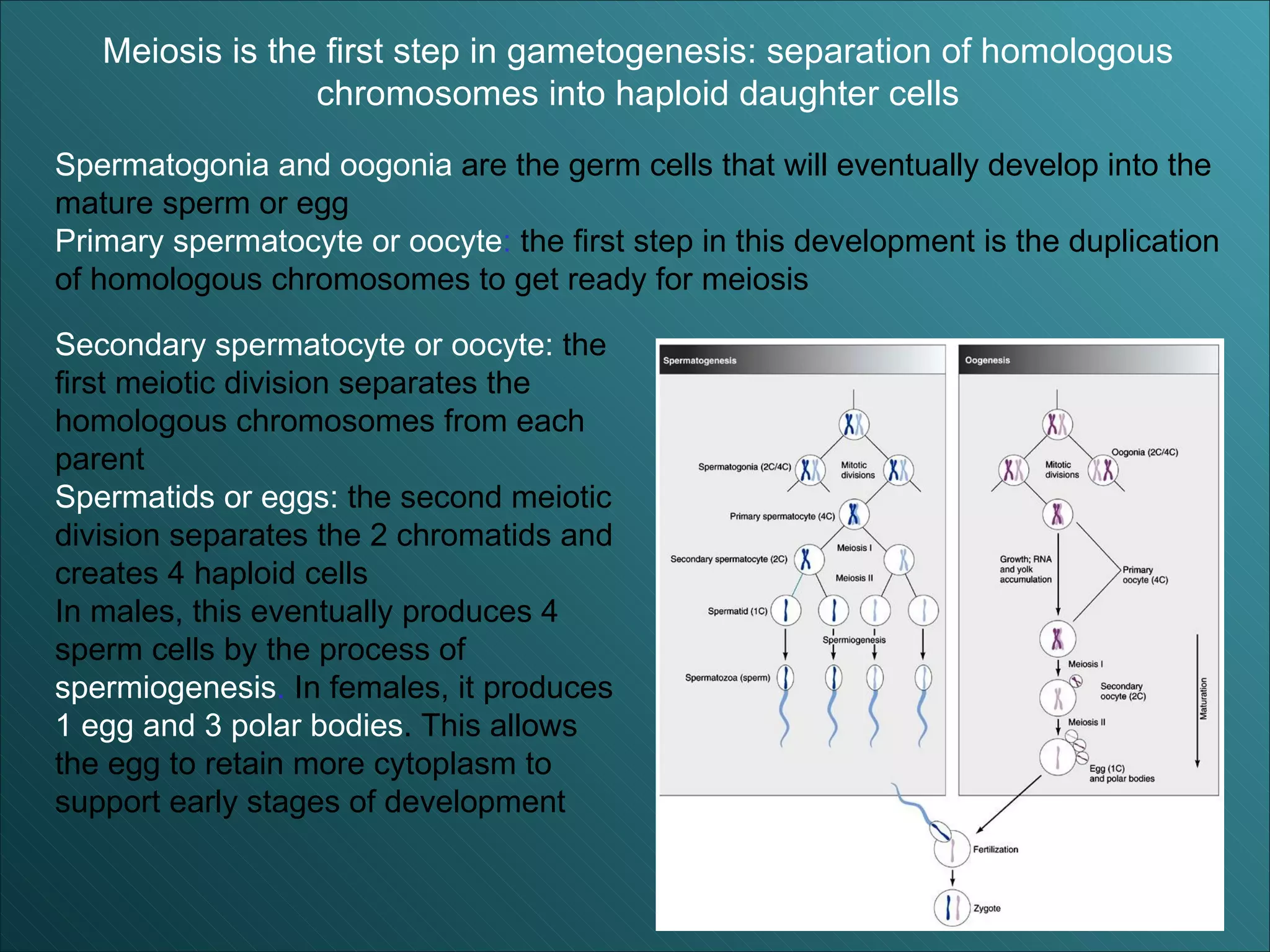 Meiosis is the first step in gametogenesis: separation of homologous chromosomes into haploid daughter cells

Spermatogonia and oogonia are the germ cells that will eventually develop into the mature sperm or egg
Primary spermatocyte or oocyte: the first step in this development is the duplication of homologous chromosomes to get ready for meiosis

Secondary spermatocyte or oocyte: the first meiotic division separates the homologous chromosomes from each parent
Spermatids or eggs: the second meiotic division separates the 2 chromatids and creates 4 haploid cells
In males, this eventually produces 4 sperm cells by the process of spermiogenesis. In females, it produces 1 egg and 3 polar bodies. This allows the egg to retain more cytoplasm to support early stages of development

Spermatogenesis
Spermatogonia (2C/4C)
Mitotic divisions
Primary spermatocyte (4C)
Meiosis I
Secondary spermatocyte (2C)
Meiosis II
Spermatid (1C)
Spermiogenesis
Spermatozoa (sperm)

Oogenesis
Oogonia (2C/4C)
Mitotic divisions
Growth; RNA and yolk accumulation
Primary oocyte (4C)
Meiosis I
Secondary oocyte (2C)
Meiosis II
Egg (1C) and polar bodies
Maturation
Fertilization
Zygote